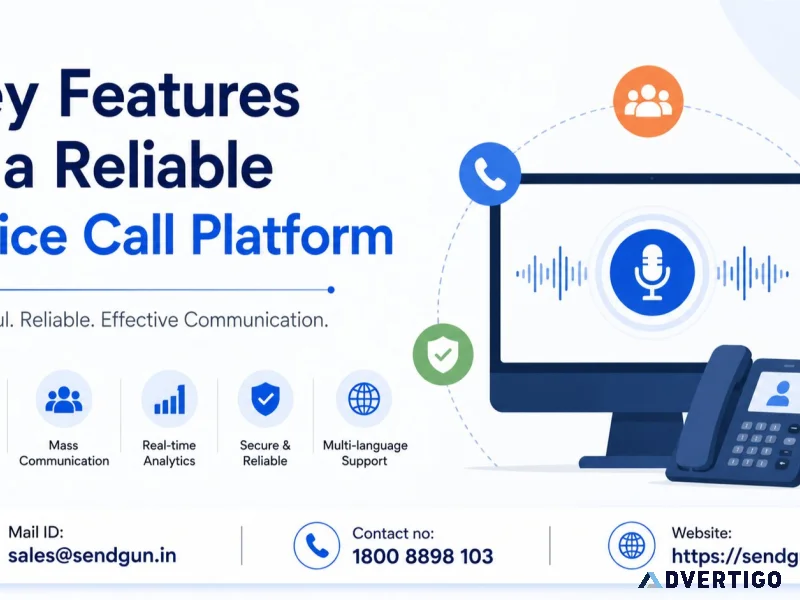 ey Features
a Reliable
ice Call Platform

ul. Reliable. Effective Communication.

Mass Communication

Real-time Analytics

Secure & Reliable

Multi-language Support

Mail ID:
sales@sendgun.in

Contact no:
1800 8898 103

Website:
https://sendg

ADVERTIGO